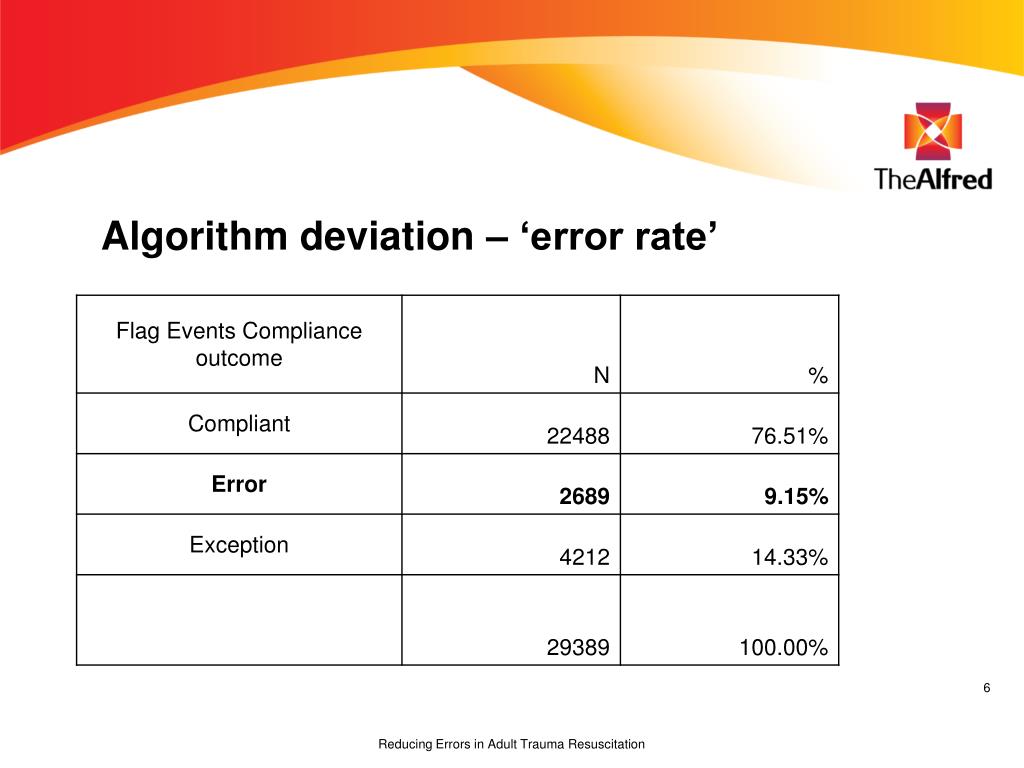 TheAlfred

Algorithm deviation – ‘error rate’

| Flag Events Compliance outcome | N | % |
|---|---|---|
| Compliant | 22488 | 76.51% |
| **Error** | **2689** | **9.15%** |
| Exception | 4212 | 14.33% |
| | 29389 | 100.00% |

6

Reducing Errors in Adult Trauma Resuscitation